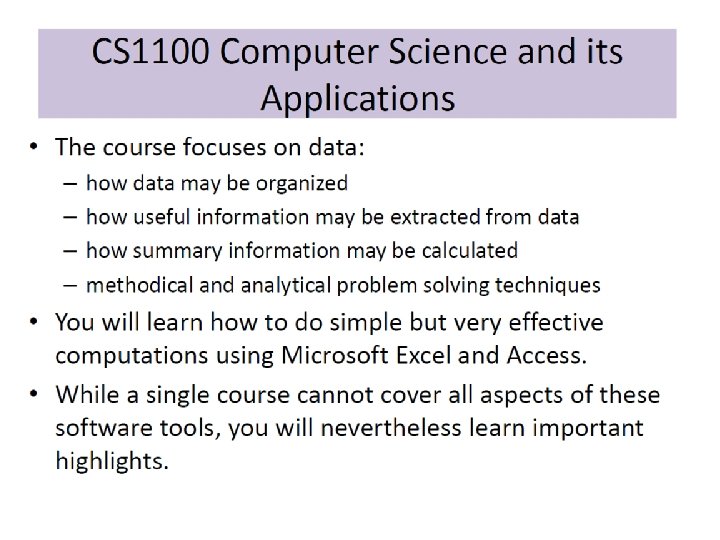 CS1100 Computer Science and its Applications

• The course focuses on data:
– how data may be organized
– how useful information may be extracted from data
– how summary information may be calculated
– methodical and analytical problem solving techniques

• You will learn how to do simple but very effective computations using Microsoft Excel and Access.

• While a single course cannot cover all aspects of these software tools, you will nevertheless learn important highlights.